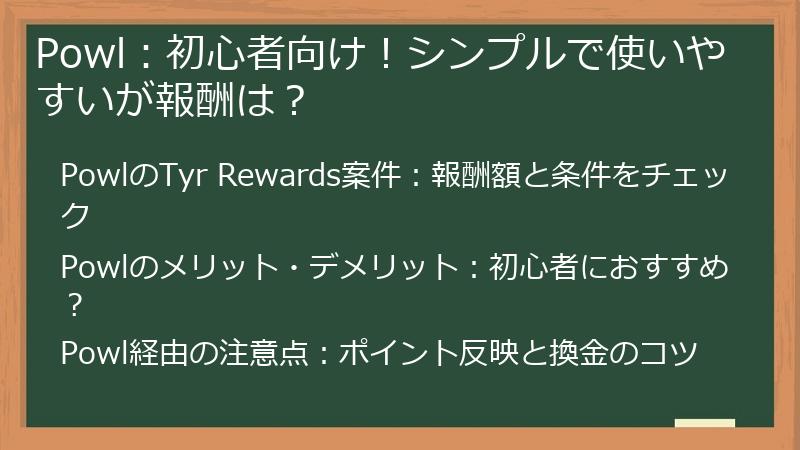 Powl：初心者向け！シンプルで使いやすいが報酬は？

PowlのTyr Rewards案件：報酬額と条件をチェック

Powlのメリット・デメリット：初心者におすすめ？

Powl経由の注意点：ポイント反映と換金のコツ